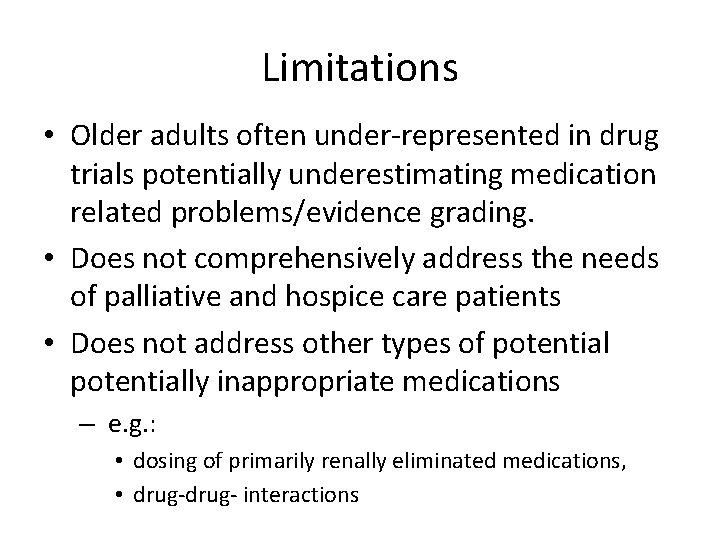 Limitations

• Older adults often under-represented in drug trials potentially underestimating medication related problems/evidence grading.

• Does not comprehensively address the needs of palliative and hospice care patients

• Does not address other types of potential potentially inappropriate medications

– e.g.:

• dosing of primarily renally eliminated medications,

• drug-drug- interactions